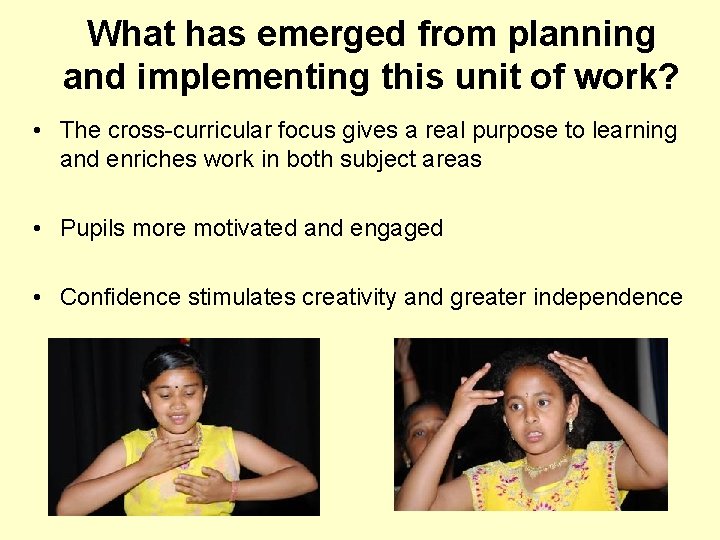 What has emerged from planning and implementing this unit of work?

• The cross-curricular focus gives a real purpose to learning and enriches work in both subject areas

• Pupils more motivated and engaged

• Confidence stimulates creativity and greater independence